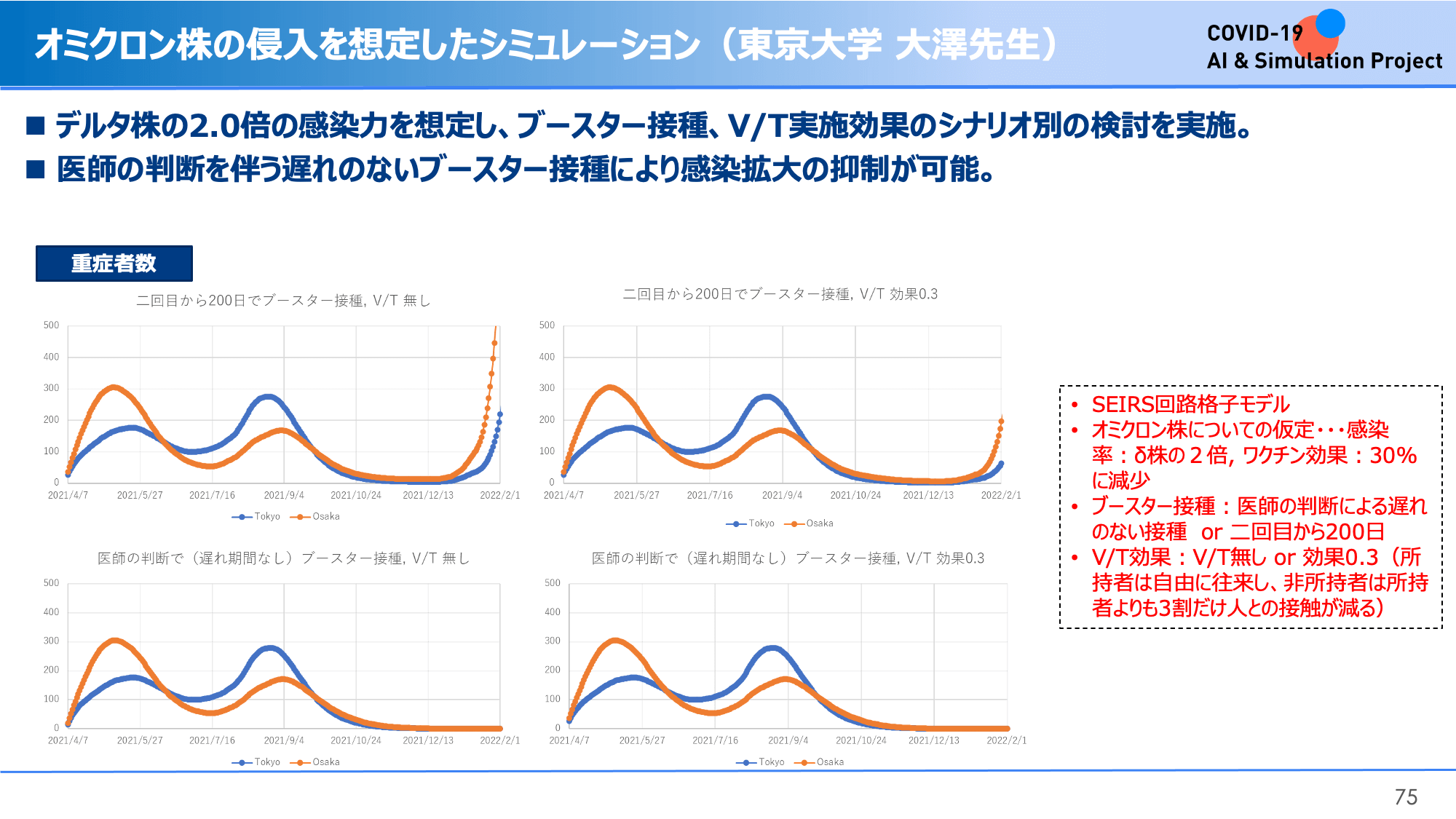 オミクロン株の侵入を想定したシミュレーション（東京大学 大澤先生）

COVID-19
AI & Simulation Project

■ デルタ株の2.0倍の感染力を想定し、ブースター接種、V/T実施効果のシナリオ別の検討を実施。
■ 医師の判断を伴う遅れのないブースター接種により感染拡大の抑制が可能。

重症者数

二回目から200日でブースター接種, V/T 無し

500
400
300
200
100
0
2021/4/7 2021/5/27 2021/7/16 2021/9/4 2021/10/24 2021/12/13 2022/2/1
Tokyo Osaka

二回目から200日でブースター接種, V/T 効果0.3

500
400
300
200
100
0
2021/4/7 2021/5/27 2021/7/16 2021/9/4 2021/10/24 2021/12/13 2022/2/1
Tokyo Osaka

医師の判断で（遅れ期間なし）ブースター接種, V/T 無し

500
400
300
200
100
0
2021/4/7 2021/5/27 2021/7/16 2021/9/4 2021/10/24 2021/12/13 2022/2/1
Tokyo Osaka

医師の判断で（遅れ期間なし）ブースター接種, V/T 効果0.3

500
400
300
200
100
0
2021/4/7 2021/5/27 2021/7/16 2021/9/4 2021/10/24 2021/12/13 2022/2/1
Tokyo Osaka

• SEIRS回路格子モデル
• オミクロン株についての仮定・・・感染率：δ株の２倍, ワクチン効果：30%に減少
• ブースター接種：医師の判断による遅れのない接種 or 二回目から200日
• V/T効果：V/T無し or 効果0.3（所持者は自由に往来し、非所持者は所持者よりも3割だけ人との接触が減る）

75